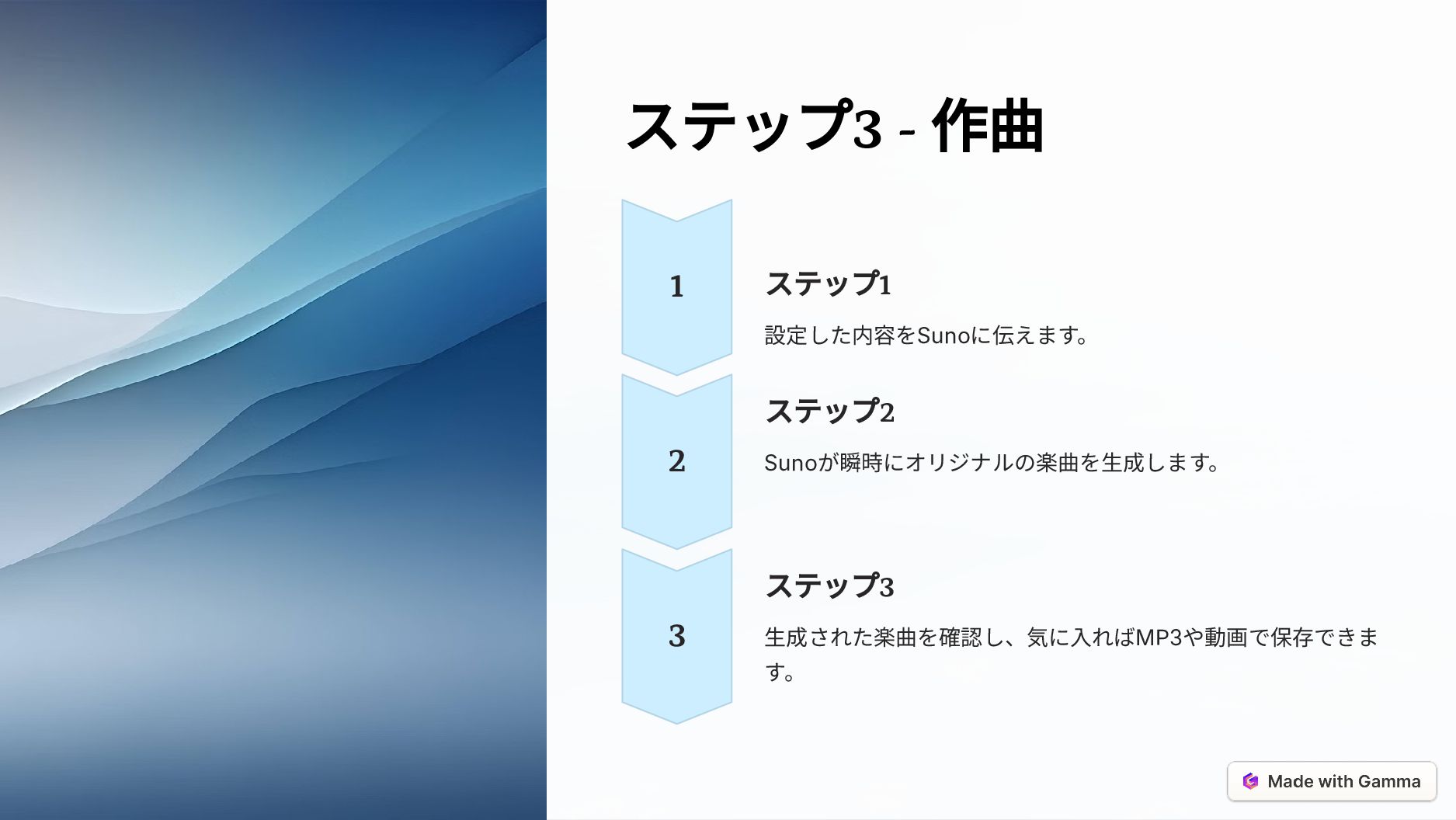 ステップ3 - 作曲

1

ステップ1

設定した内容をSunoに伝えます。

2

ステップ2

Sunoが瞬時にオリジナルの楽曲を生成します。

3

ステップ3

生成された楽曲を確認し、気に入ればMP3や動画で保存できます。

Made with Gamma